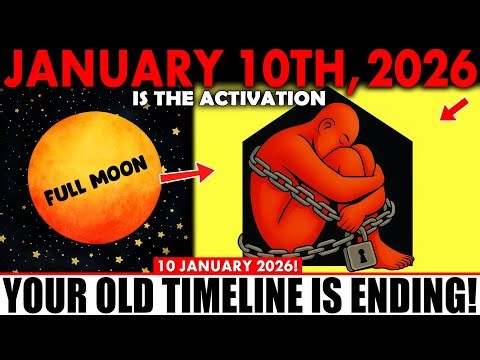 JANUARY 10TH, 2026
IS THE ACTIVATION

FULL MOON

10 JANUARY 2026!
YOUR OLD TIMELINE IS ENDING!